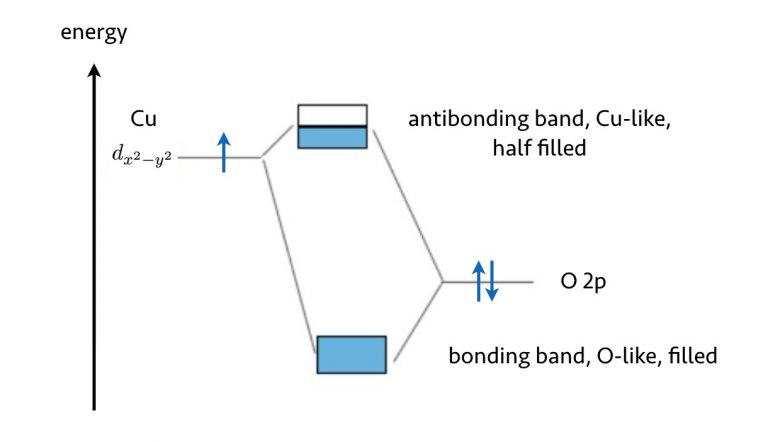 energy

Cu
$d_{x^2-y^2}$

antibonding band, Cu-like, half filled

O 2p

bonding band, O-like, filled